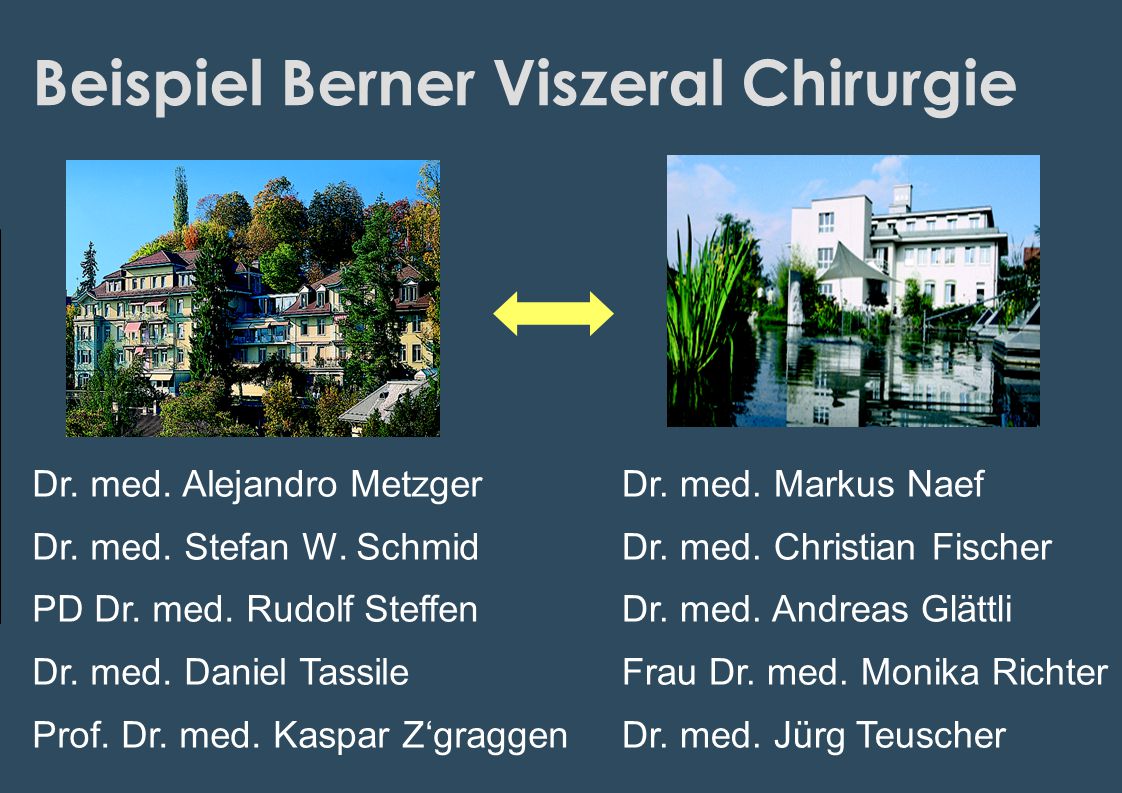 Beispiel Berner Viszeral Chirurgie

Dr. med. Alejandro Metzger
Dr. med. Stefan W. Schmid
PD Dr. med. Rudolf Steffen
Dr. med. Daniel Tassile
Prof. Dr. med. Kaspar Z‘graggen

Dr. med. Markus Naef
Dr. med. Christian Fischer
Dr. med. Andreas Glättli
Frau Dr. med. Monika Richter
Dr. med. Jürg Teuscher